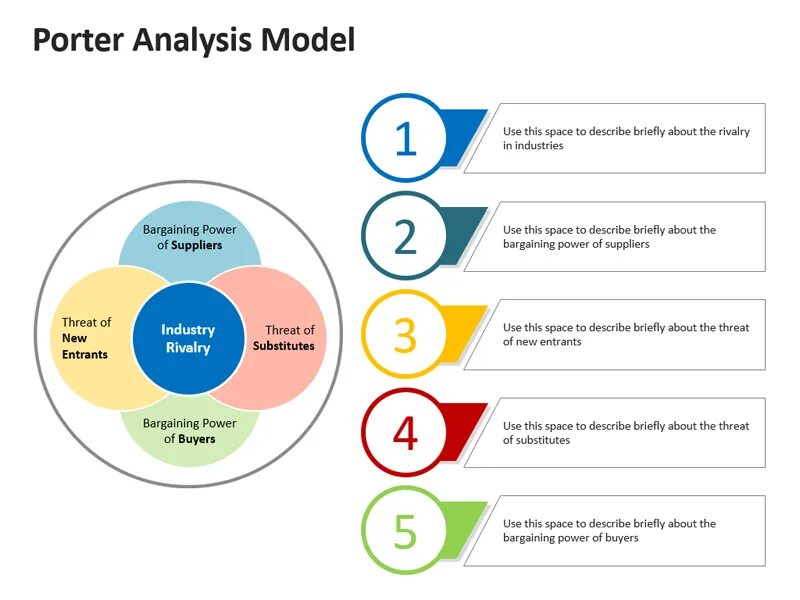 Porter Analysis Model

Bargaining Power of Suppliers

Threat of New Entrants

Industry Rivalry

Threat of Substitutes

Bargaining Power of Buyers

1

Use this space to describe briefly about the rivalry in industries

2

Use this space to describe briefly about the bargaining power of suppliers

3

Use this space to describe briefly about the threat of new entrants

4

Use this space to describe briefly about the threat of substitutes

5

Use this space to describe briefly about the bargaining power of buyers